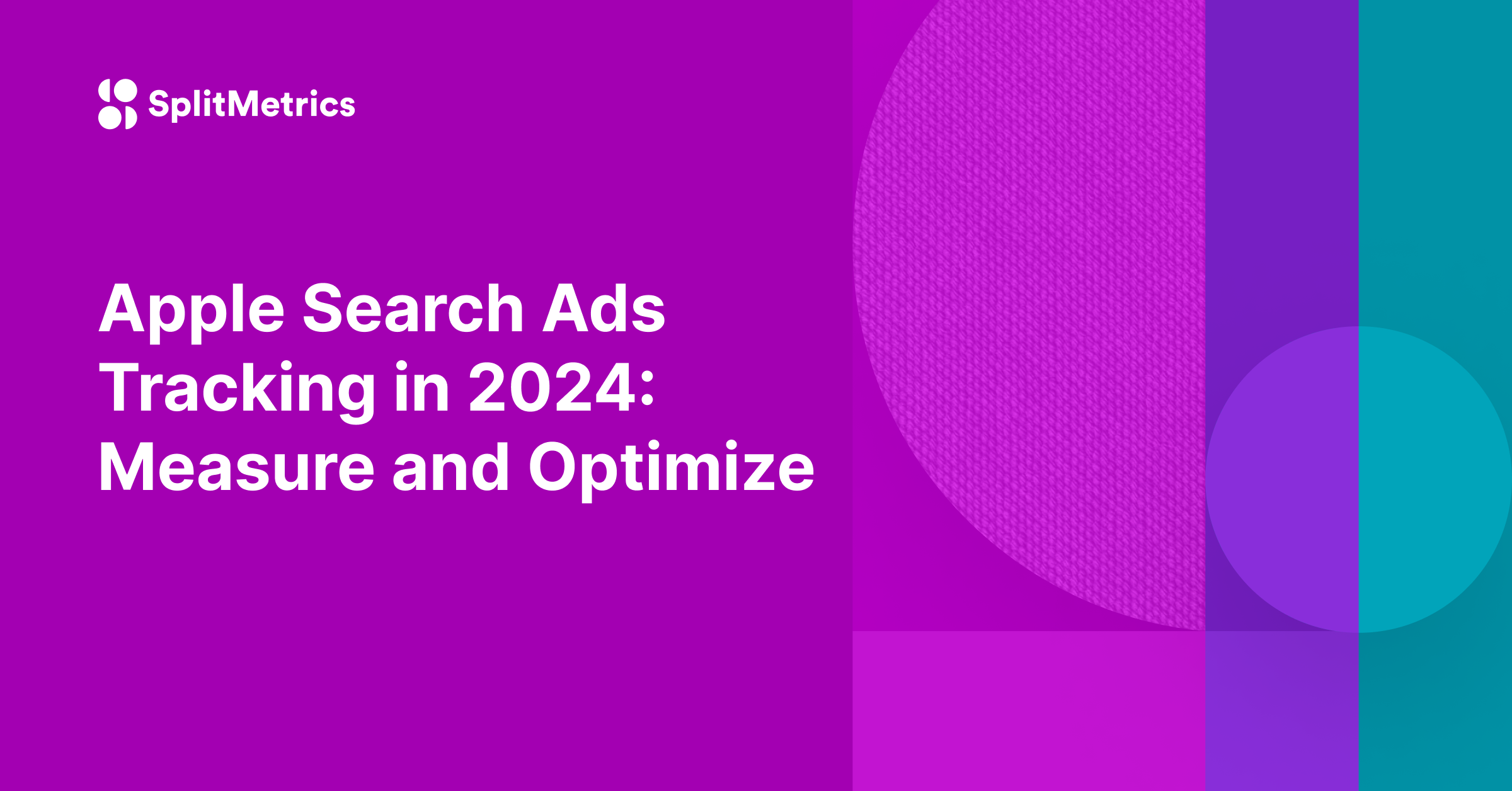 SplitMetrics

Apple Search Ads Tracking in 2024: Measure and Optimize